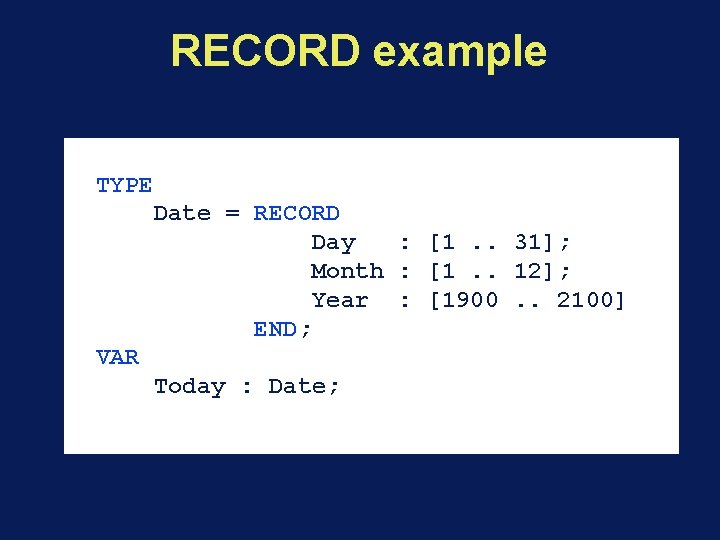 RECORD example

TYPE
    Date = RECORD
               Day   : [1 .. 31];
               Month : [1 .. 12];
               Year  : [1900 .. 2100]
           END;
VAR
    Today : Date;